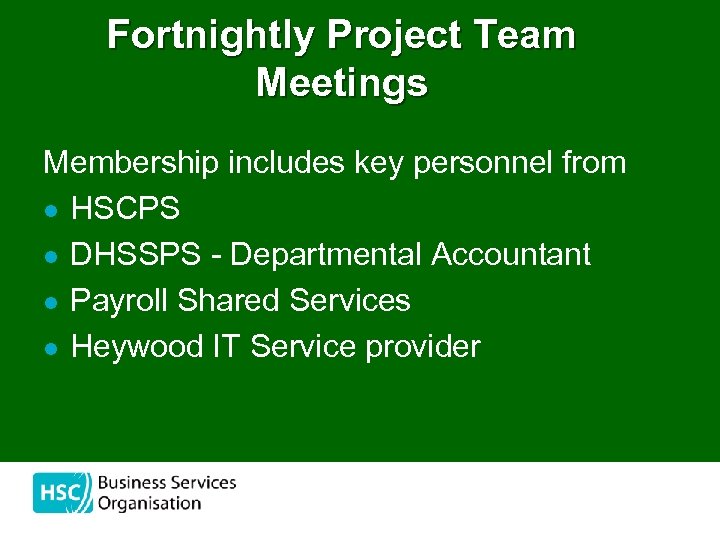 Fortnightly Project Team Meetings

Membership includes key personnel from
- HSCPS
- DHSSPS - Departmental Accountant
- Payroll Shared Services
- Heywood IT Service provider

HSC Business Services Organisation